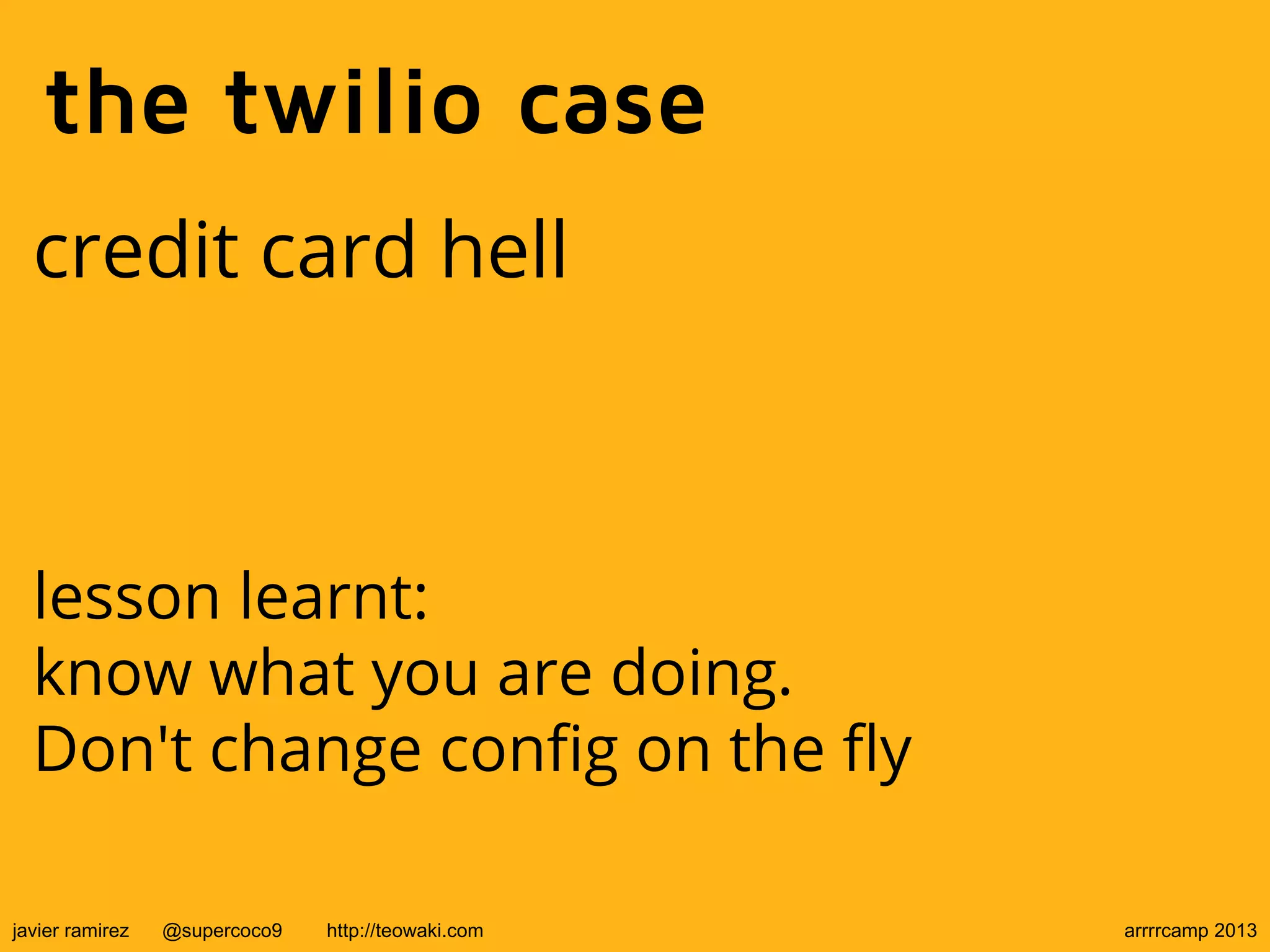 the twilio case

credit card hell

lesson learnt:
know what you are doing.
Don't change config on the fly

javier ramirez @supercoco9 http://teowaki.com arrrrcamp 2013